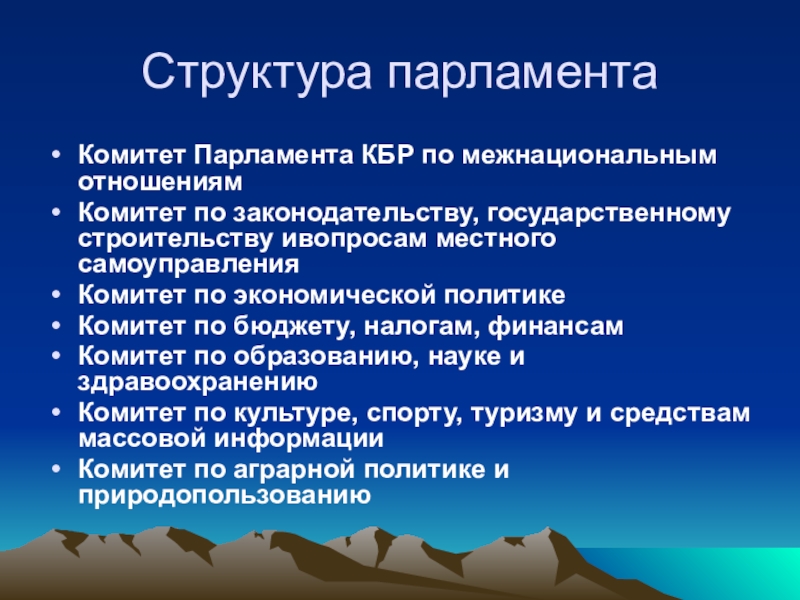 Структура парламента

• Комитет Парламента КБР по межнациональным отношениям
• Комитет по законодательству, государственному строительству ивопросам местного самоуправления
• Комитет по экономической политике
• Комитет по бюджету, налогам, финансам
• Комитет по образованию, науке и здравоохранению
• Комитет по культуре, спорту, туризму и средствам массовой информации
• Комитет по аграрной политике и природопользованию